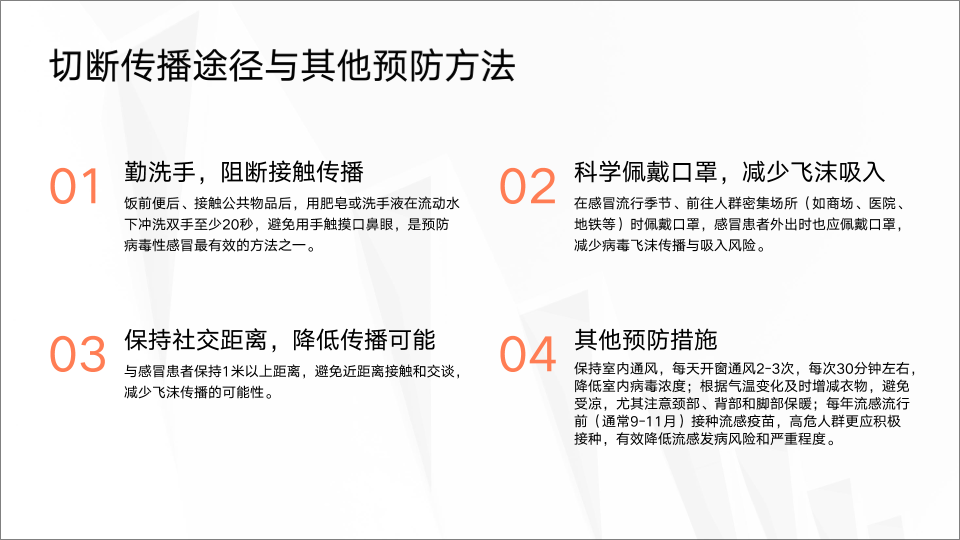 切断传播途径与其他预防方法

01

勤洗手，阻断接触传播

饭前便后、接触公共物品后，用肥皂或洗手液在流动水下冲洗双手至少20秒，避免用手触摸口鼻眼，是预防病毒性感冒最有效的方法之一。

02

科学佩戴口罩，减少飞沫吸入

在感冒流行季节、前往人群密集场所（如商场、医院、地铁等）时佩戴口罩，感冒患者外出时也应佩戴口罩，减少病毒飞沫传播与吸入风险。

03

保持社交距离，降低传播可能

与感冒患者保持1米以上距离，避免近距离接触和交谈，减少飞沫传播的可能性。

04

其他预防措施

保持室内通风，每天开窗通风2-3次，每次30分钟左右，降低室内病毒浓度；根据气温变化及时增减衣物，避免受凉，尤其注意颈部、背部和脚部保暖；每年流感流行前（通常9-11月）接种流感疫苗，高危人群更应积极接种，有效降低流感发病风险和严重程度。